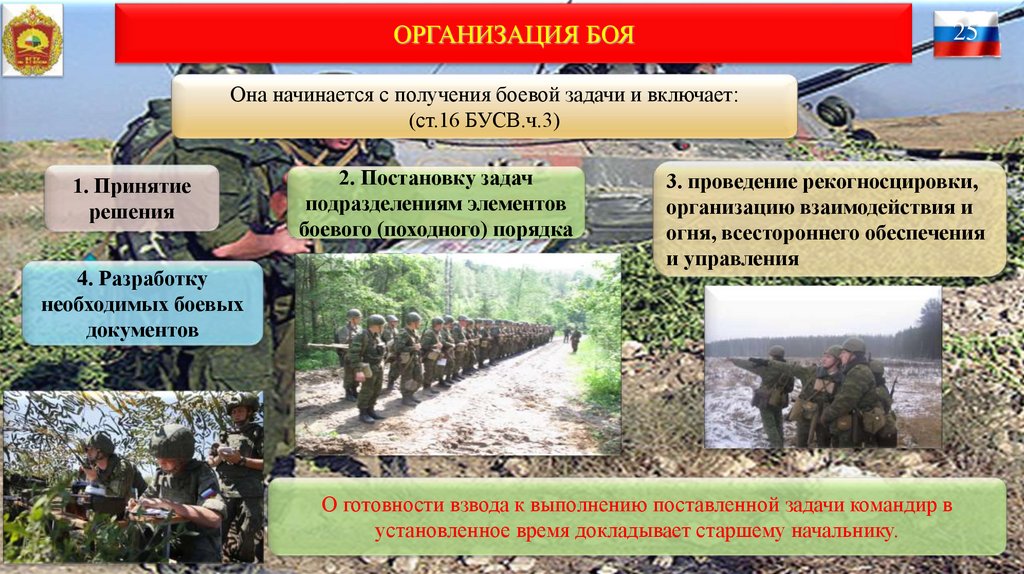 ОРГАНИЗАЦИЯ БОЯ

25

Она начинается с получения боевой задачи и включает: (ст.16 БУСВ.ч.3)

1. Принятие решения

2. Постановку задач подразделениям элементов боевого (походного) порядка

3. проведение рекогносцировки, организацию взаимодействия и огня, всестороннего обеспечения и управления

4. Разработку необходимых боевых документов

О готовности взвода к выполнению поставленной задачи командир в установленное время докладывает старшему начальнику.